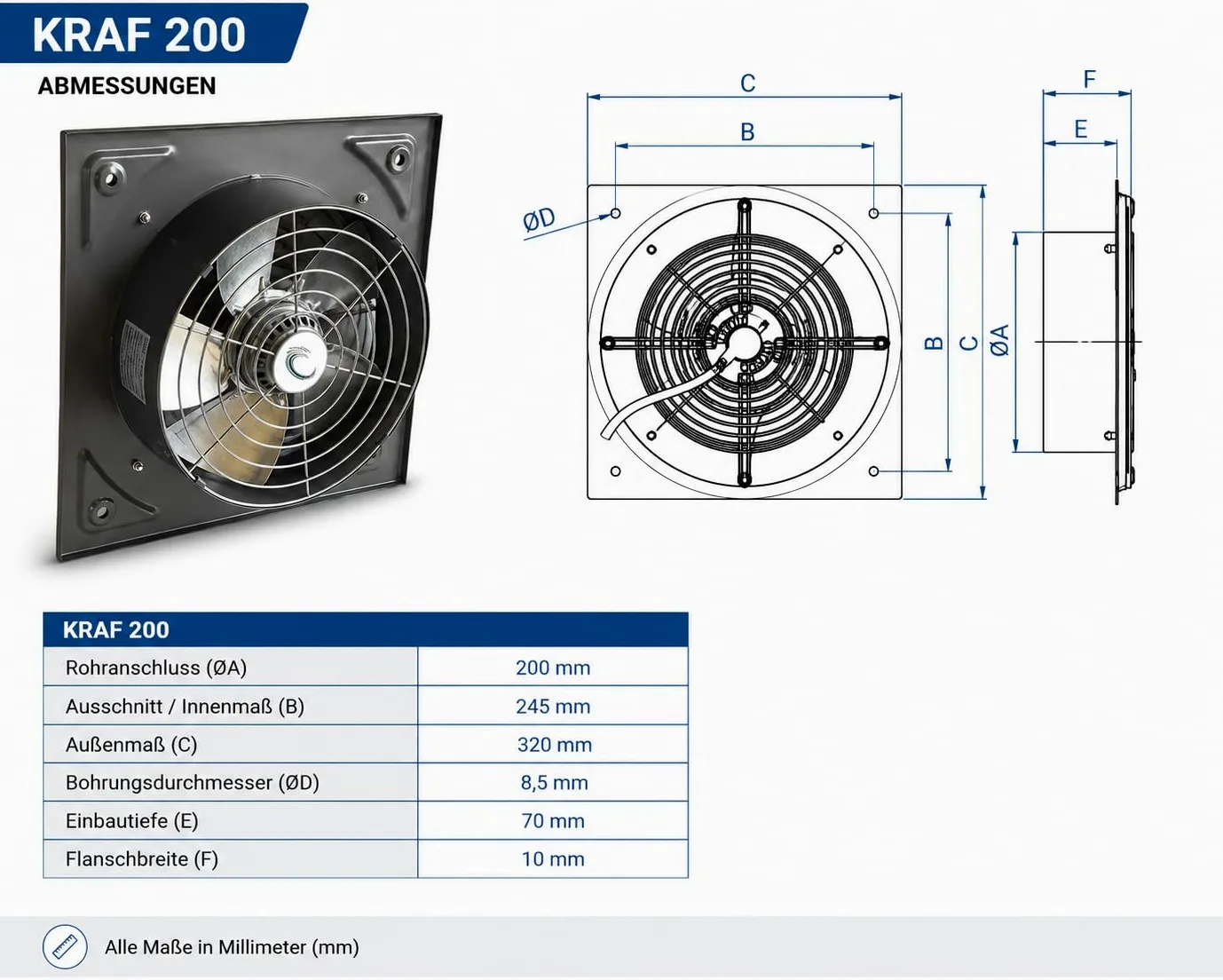 KRAF 200
ABMESSUNGEN

C
B
ØD
B
C
ØA
F
E

| KRAF 200 | |
|---|---|
| Rohranschluss (ØA) | 200 mm |
| Ausschnitt / Innenmaß (B) | 245 mm |
| Außenmaß (C) | 320 mm |
| Bohrungsdurchmesser (ØD) | 8,5 mm |
| Einbautiefe (E) | 70 mm |
| Flanschbreite (F) | 10 mm |

Alle Maße in Millimeter (mm)